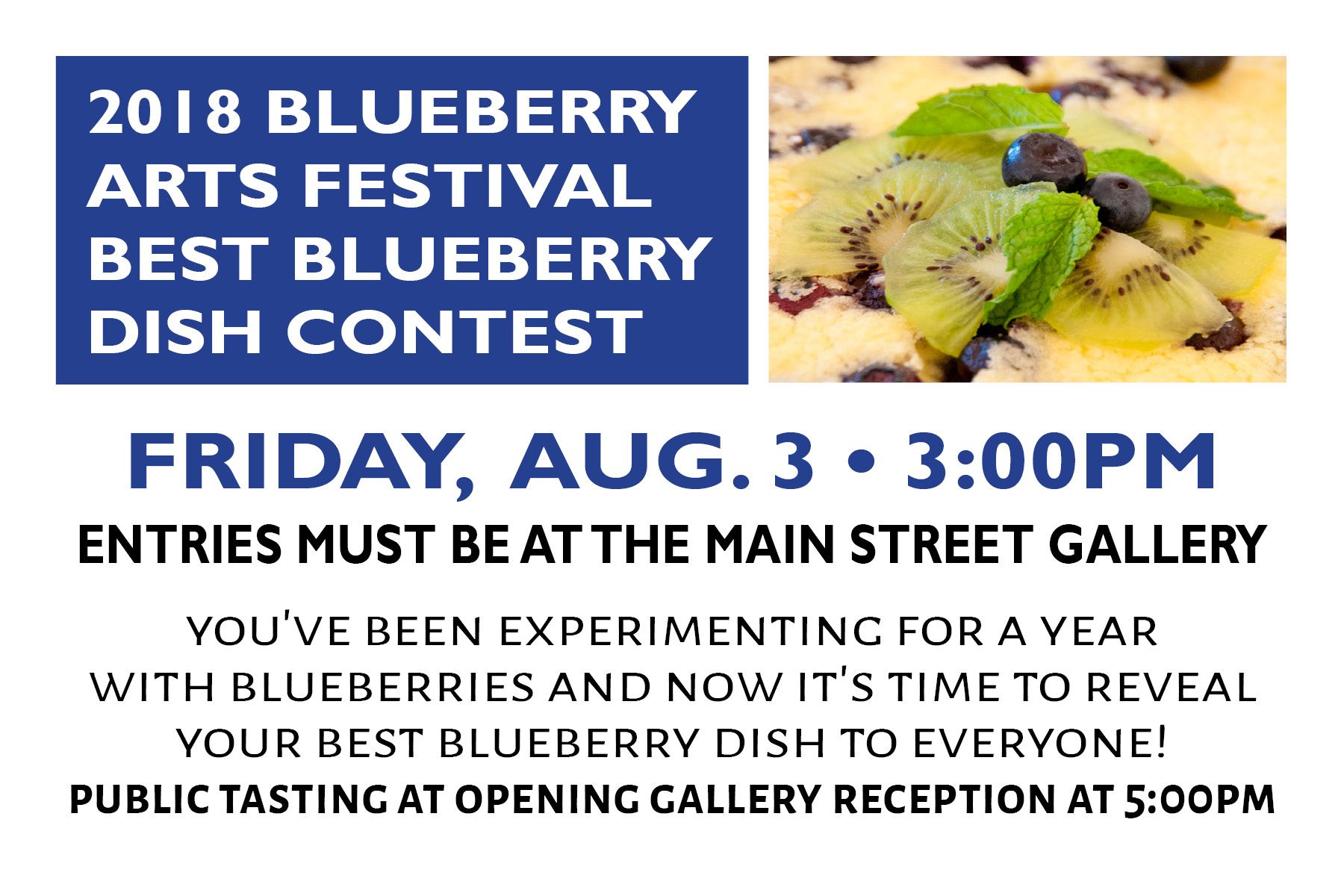 2018 BLUEBERRY ARTS FESTIVAL BEST BLUEBERRY DISH CONTEST

FRIDAY, AUG. 3 • 3:00PM

ENTRIES MUST BE AT THE MAIN STREET GALLERY

YOU'VE BEEN EXPERIMENTING FOR A YEAR WITH BLUEBERRIES AND NOW IT'S TIME TO REVEAL YOUR BEST BLUEBERRY DISH TO EVERYONE!

PUBLIC TASTING AT OPENING GALLERY RECEPTION AT 5:00PM